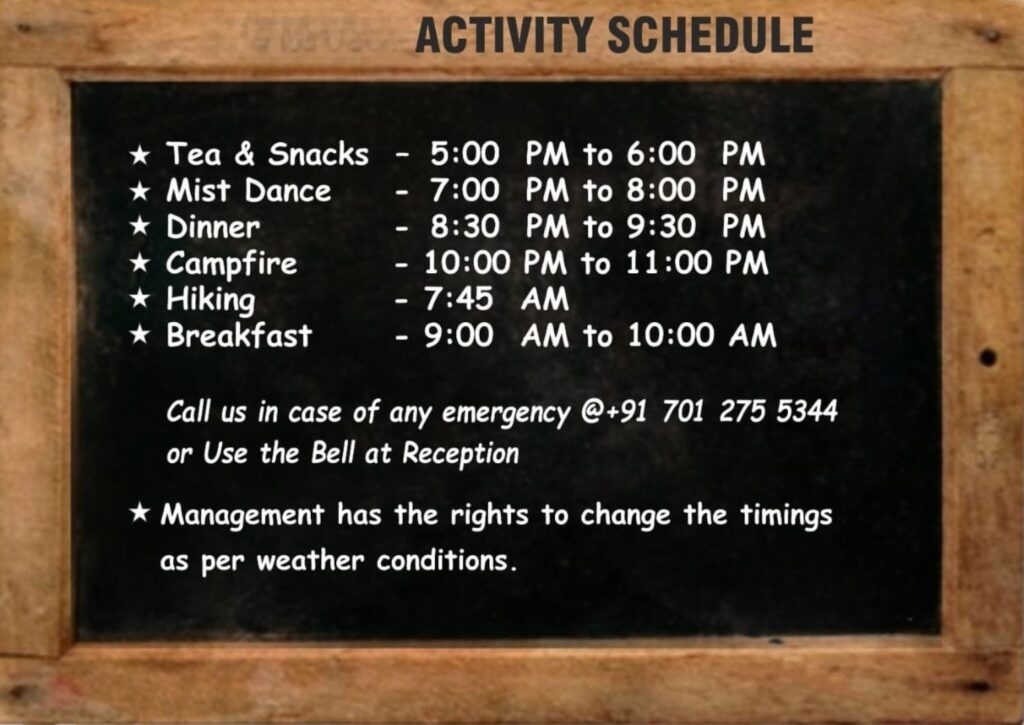 ACTIVITY SCHEDULE

★ Tea & Snacks - 5:00 PM to 6:00 PM
★ Mist Dance - 7:00 PM to 8:00 PM
★ Dinner - 8:30 PM to 9:30 PM
★ Campfire - 10:00 PM to 11:00 PM
★ Hiking - 7:45 AM
★ Breakfast - 9:00 AM to 10:00 AM

Call us in case of any emergency @+91 701 275 5344 or Use the Bell at Reception

★ Management has the rights to change the timings as per weather conditions.